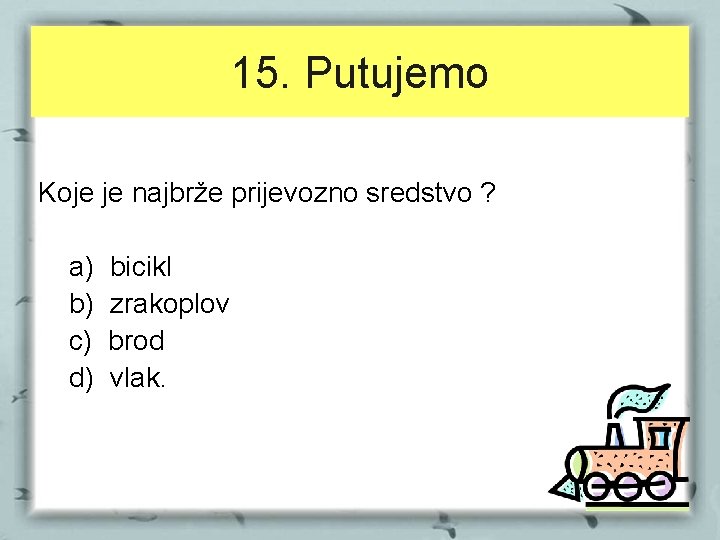 15. Putujemo

Koje je najbrže prijevozno sredstvo ?

a) bicikl
b) zrakoplov
c) brod
d) vlak.